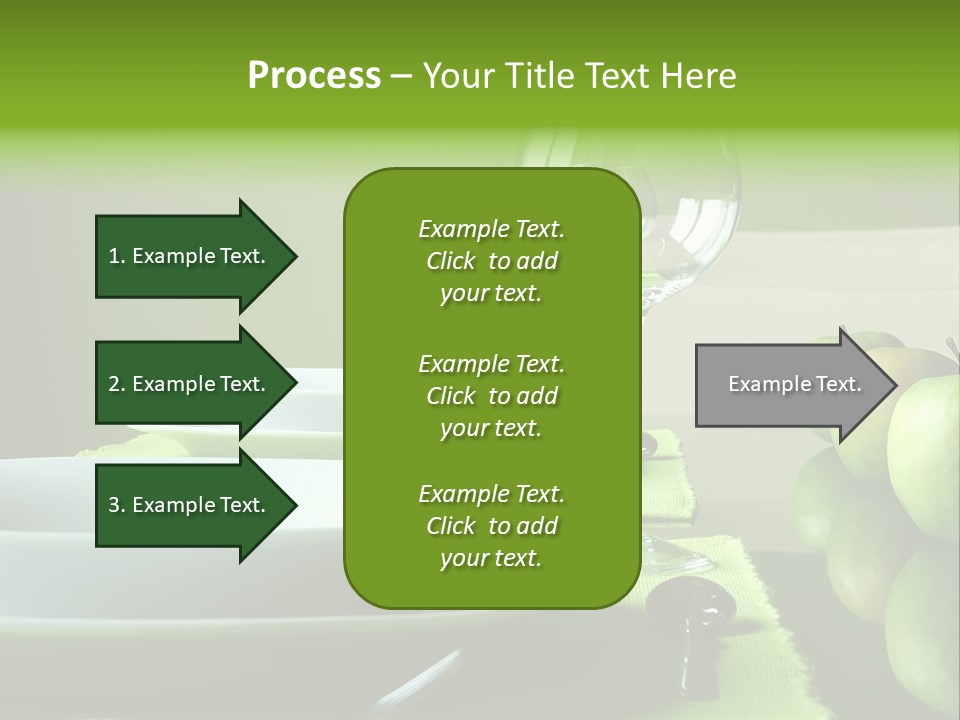 Process – Your Title Text Here

1. Example Text.

2. Example Text.

3. Example Text.

Example Text. Click to add your text.

Example Text. Click to add your text.

Example Text. Click to add your text.

Example Text.